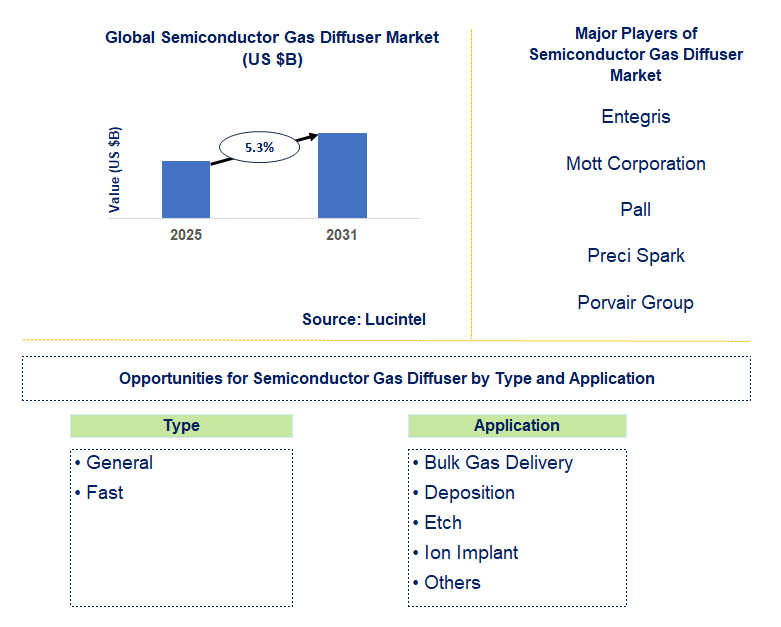 Global Semiconductor Gas Diffuser Market
(US $B)

Value (US $B)

5.3%

2025

2031

Source: Lucintel

Major Players of
Semiconductor Gas Diffuser
Market

Entegris

Mott Corporation

Pall

Preci Spark

Porvair Group

Opportunities for Semiconductor Gas Diffuser by Type and Application

Type

• General
• Fast

Application

• Bulk Gas Delivery
• Deposition
• Etch
• Ion Implant
• Others